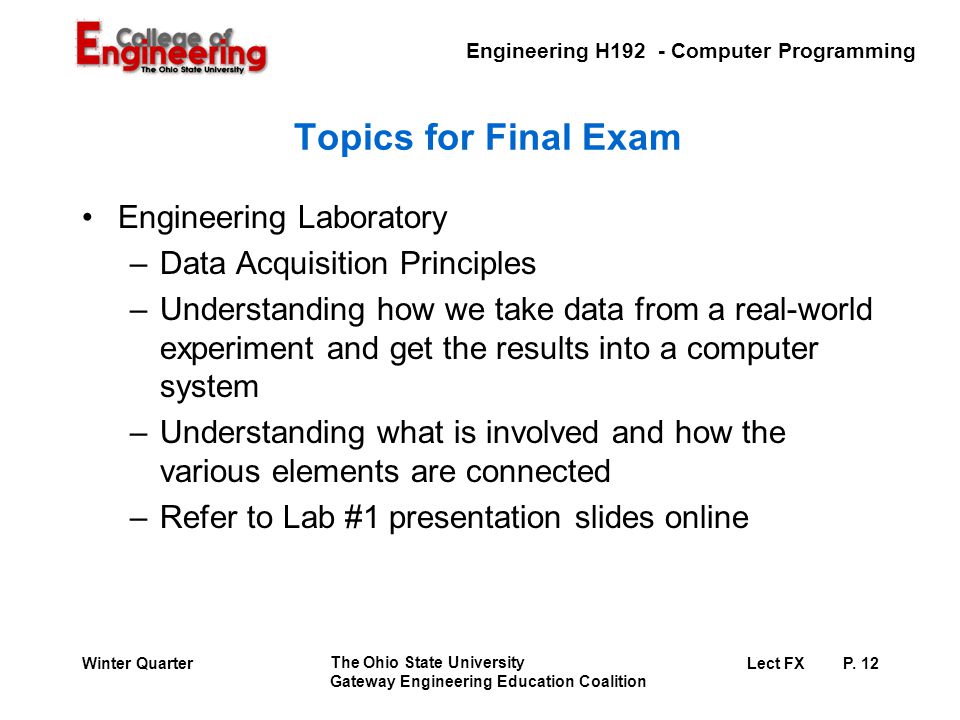 College of Engineering
The Ohio State University

Engineering H192 - Computer Programming

Topics for Final Exam

• Engineering Laboratory
– Data Acquisition Principles
– Understanding how we take data from a real-world experiment and get the results into a computer system
– Understanding what is involved and how the various elements are connected
– Refer to Lab #1 presentation slides online

Winter Quarter

The Ohio State University
Gateway Engineering Education Coalition

Lect FX

P. 12